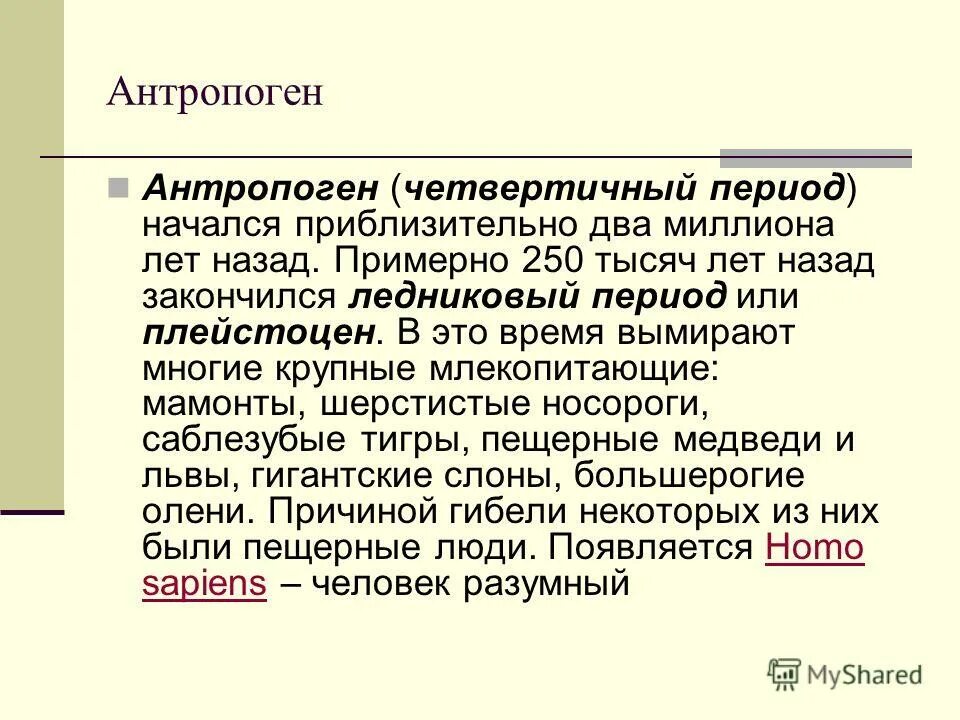 Антропоген

Антропоген (четвертичный период) начался приблизительно два миллиона лет назад. Примерно 250 тысяч лет назад закончился ледниковый период или плейстоцен. В это время вымирают многие крупные млекопитающие: мамонты, шерстистые носороги, саблезубые тигры, пещерные медведи и львы, гигантские слоны, большерогие олени. Причиной гибели некоторых из них были пещерные люди. Появляется Homo sapiens – человек разумный

MyShared